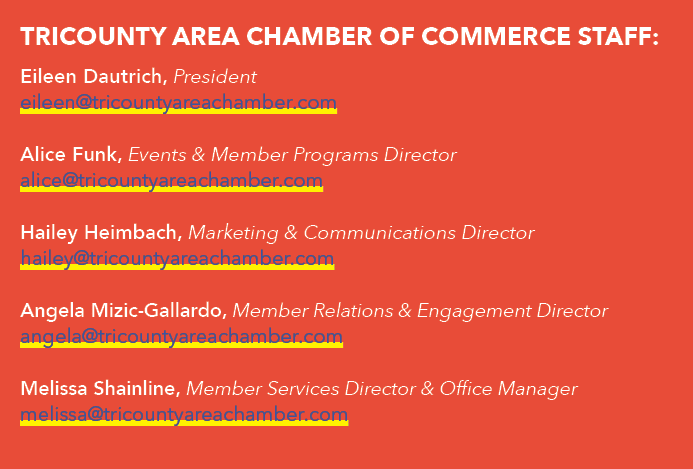 TRICOUNTY AREA CHAMBER OF COMMERCE STAFF:

Eileen Dautrich, President
eileen@tricountyareachamber.com

Alice Funk, Events & Member Programs Director
alice@tricountyareachamber.com

Hailey Heimbach, Marketing & Communications Director
hailey@tricountyareachamber.com

Angela Mizic-Gallardo, Member Relations & Engagement Director
angela@tricountyareachamber.com

Melissa Shainline, Member Services Director & Office Manager
melissa@tricountyareachamber.com